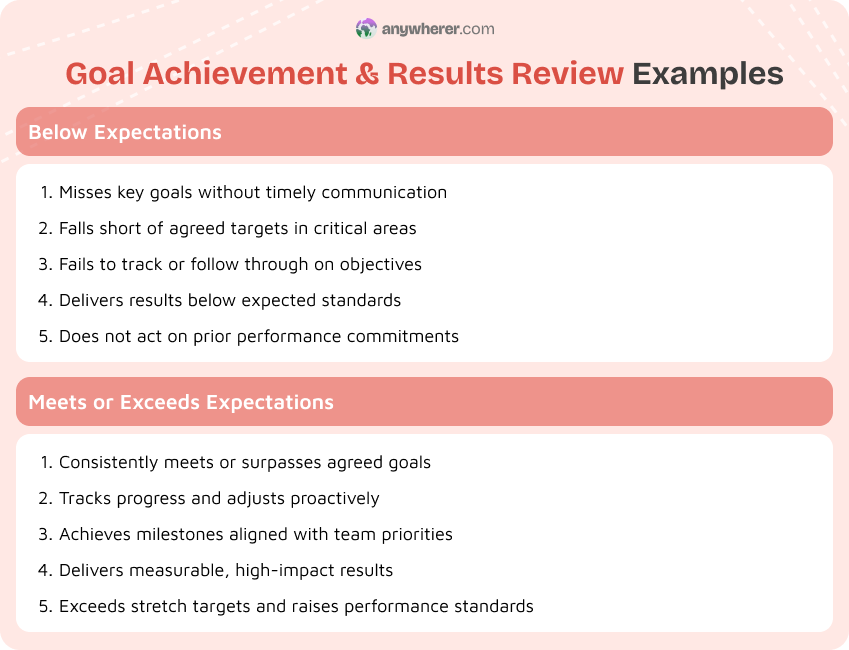 anywherer.com

Goal Achievement & Results Review Examples

Below Expectations

1. Misses key goals without timely communication
2. Falls short of agreed targets in critical areas
3. Fails to track or follow through on objectives
4. Delivers results below expected standards
5. Does not act on prior performance commitments

Meets or Exceeds Expectations

1. Consistently meets or surpasses agreed goals
2. Tracks progress and adjusts proactively
3. Achieves milestones aligned with team priorities
4. Delivers measurable, high-impact results
5. Exceeds stretch targets and raises performance standards